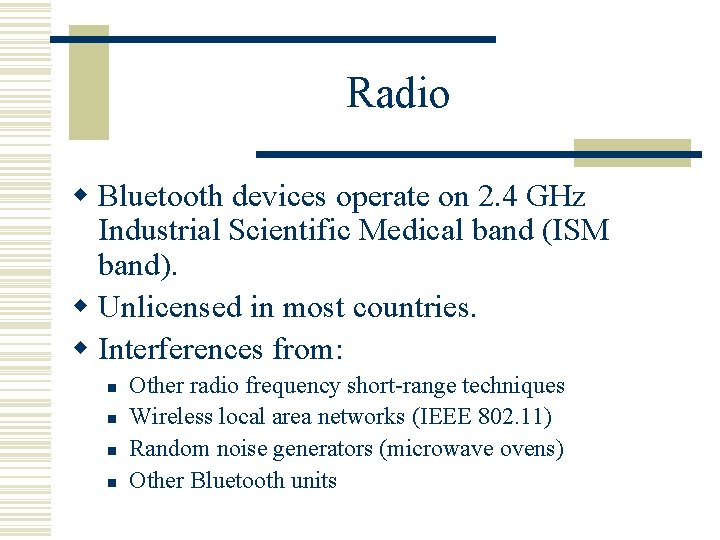 Radio

- Bluetooth devices operate on 2.4 GHz Industrial Scientific Medical band (ISM band).
- Unlicensed in most countries.
- Interferences from:
  - Other radio frequency short-range techniques
  - Wireless local area networks (IEEE 802.11)
  - Random noise generators (microwave ovens)
  - Other Bluetooth units